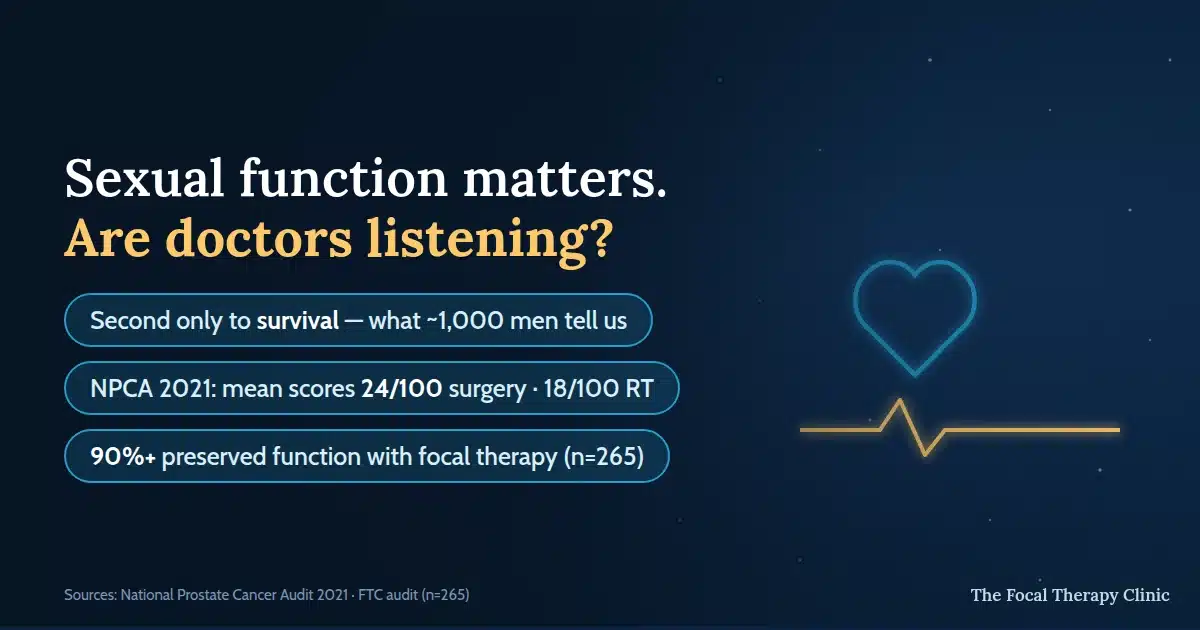 Sexual function matters.
Are doctors listening?

Second only to survival — what ~1,000 men tell us

NPCA 2021: mean scores 24/100 surgery · 18/100 RT

90%+ preserved function with focal therapy (n=265)

Sources: National Prostate Cancer Audit 2021 · FTC audit (n=265)

The Focal Therapy Clinic